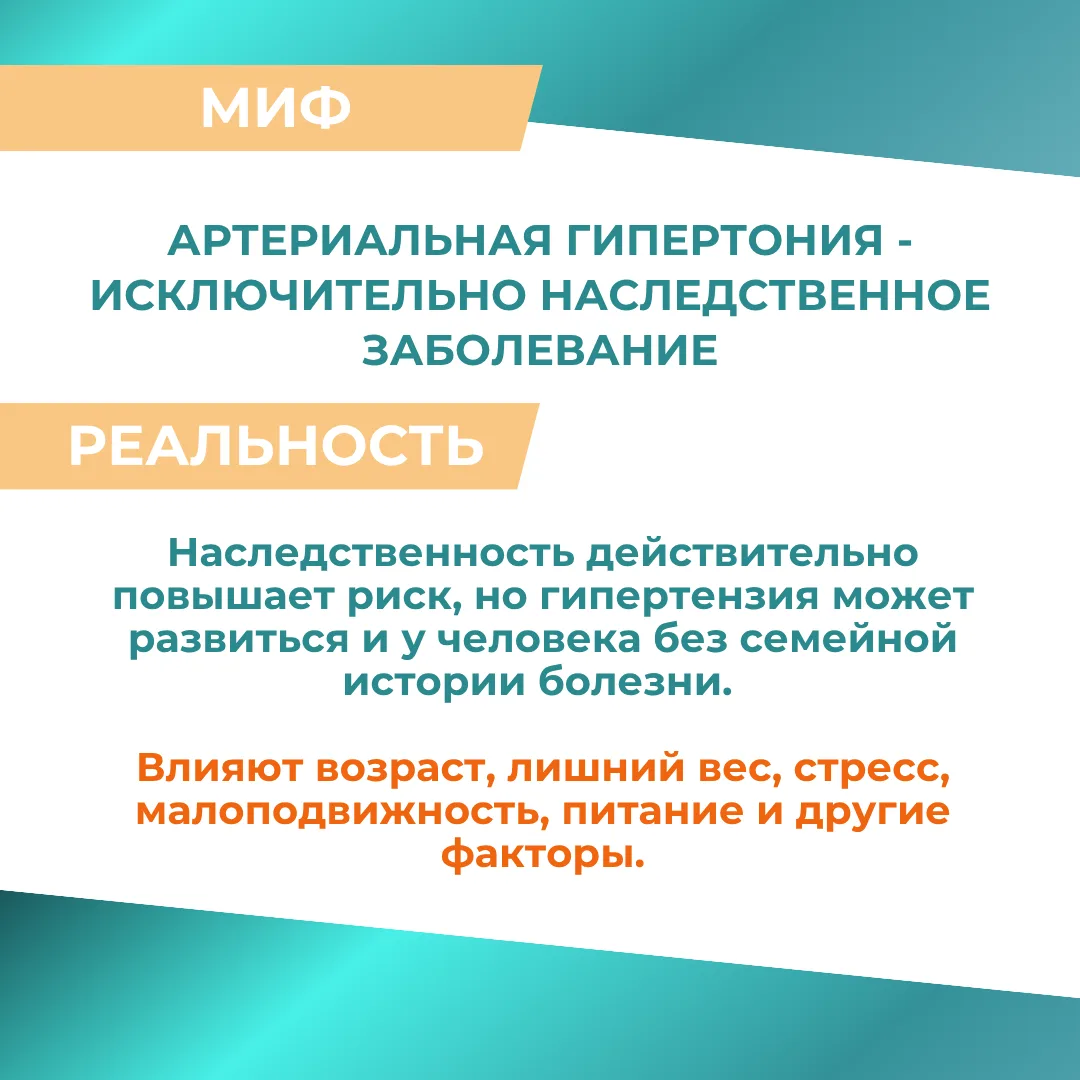 МИФ

АРТЕРИАЛЬНАЯ ГИПЕРТОНИЯ - ИСКЛЮЧИТЕЛЬНО НАСЛЕДСТВЕННОЕ ЗАБОЛЕВАНИЕ

РЕАЛЬНОСТЬ

Наследственность действительно повышает риск, но гипертензия может развиться и у человека без семейной истории болезни.

Влияют возраст, лишний вес, стресс, малоподвижность, питание и другие факторы.